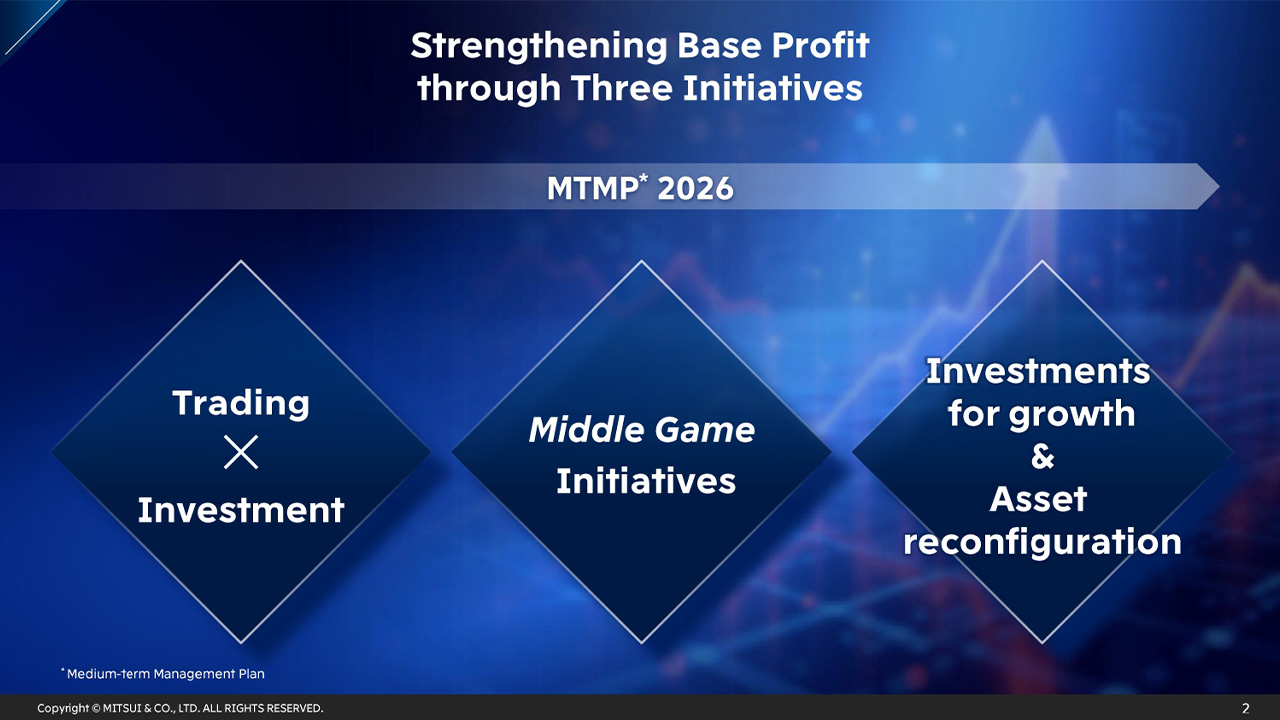 Strengthening Base Profit through Three Initiatives

MTMP* 2026

Trading
×
Investment

Middle Game
Initiatives

Investments for growth
&
Asset reconfiguration

* Medium-term Management Plan

Copyright © MITSUI & CO., LTD. ALL RIGHTS RESERVED.

2